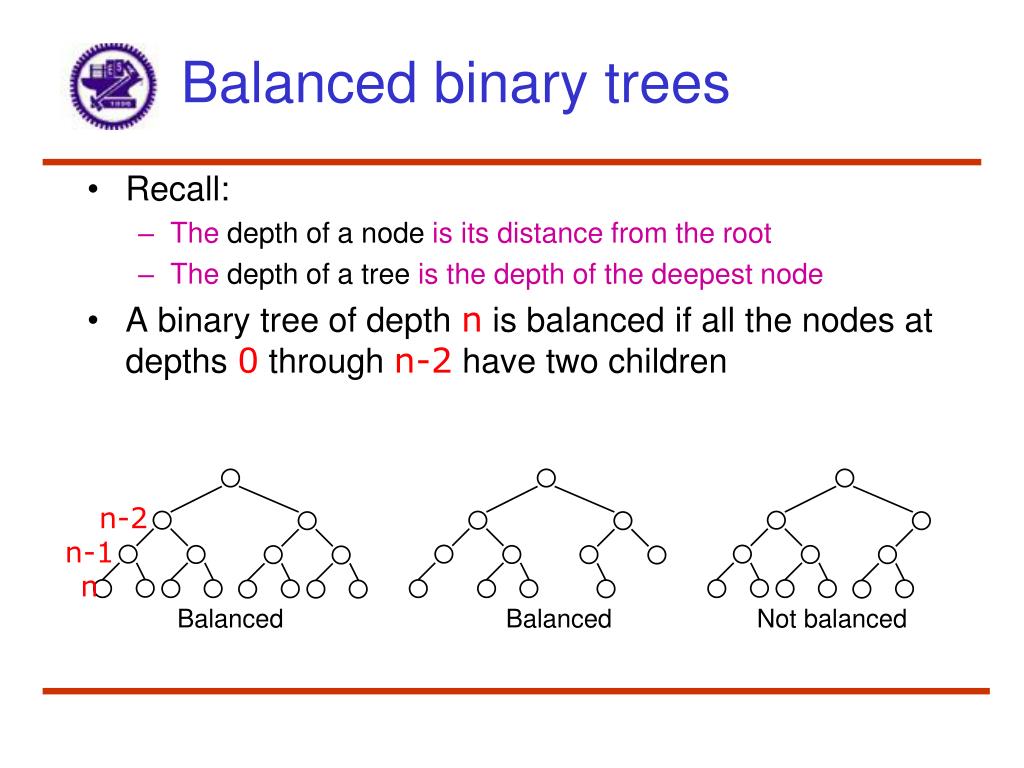 Balanced binary trees

• Recall:
  – The depth of a node is its distance from the root
  – The depth of a tree is the depth of the deepest node
• A binary tree of depth n is balanced if all the nodes at depths 0 through n-2 have two children

n-2
n-1
n

Balanced

Balanced

Not balanced